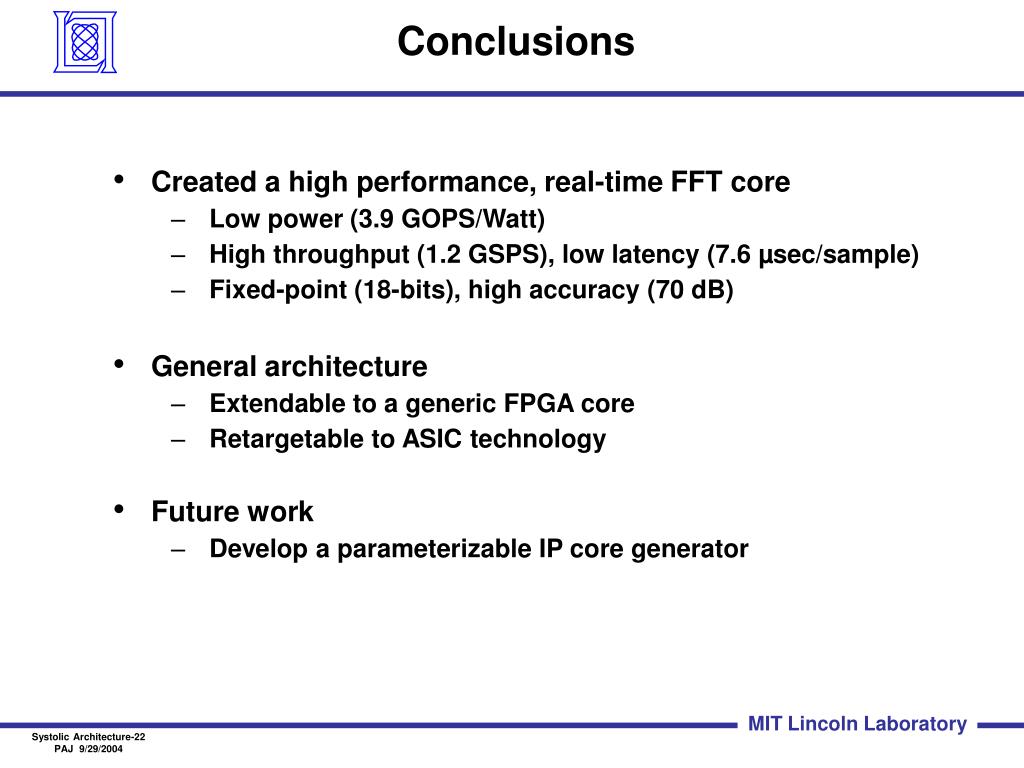 Conclusions

• Created a high performance, real-time FFT core
– Low power (3.9 GOPS/Watt)
– High throughput (1.2 GSPS), low latency (7.6 μsec/sample)
– Fixed-point (18-bits), high accuracy (70 dB)

• General architecture
– Extendable to a generic FPGA core
– Retargetable to ASIC technology

• Future work
– Develop a parameterizable IP core generator

Systolic Architecture-22
PAJ 9/29/2004

MIT Lincoln Laboratory